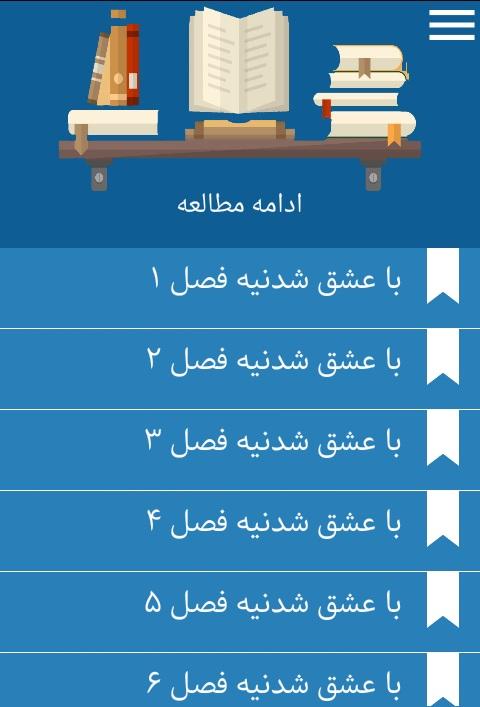 ادامه مطالعه

با عشق شدنیه فصل ۱

با عشق شدنیه فصل ۲

با عشق شدنیه فصل ۳

با عشق شدنیه فصل ۴

با عشق شدنیه فصل ۵

با عشق شدنیه فصل ۶